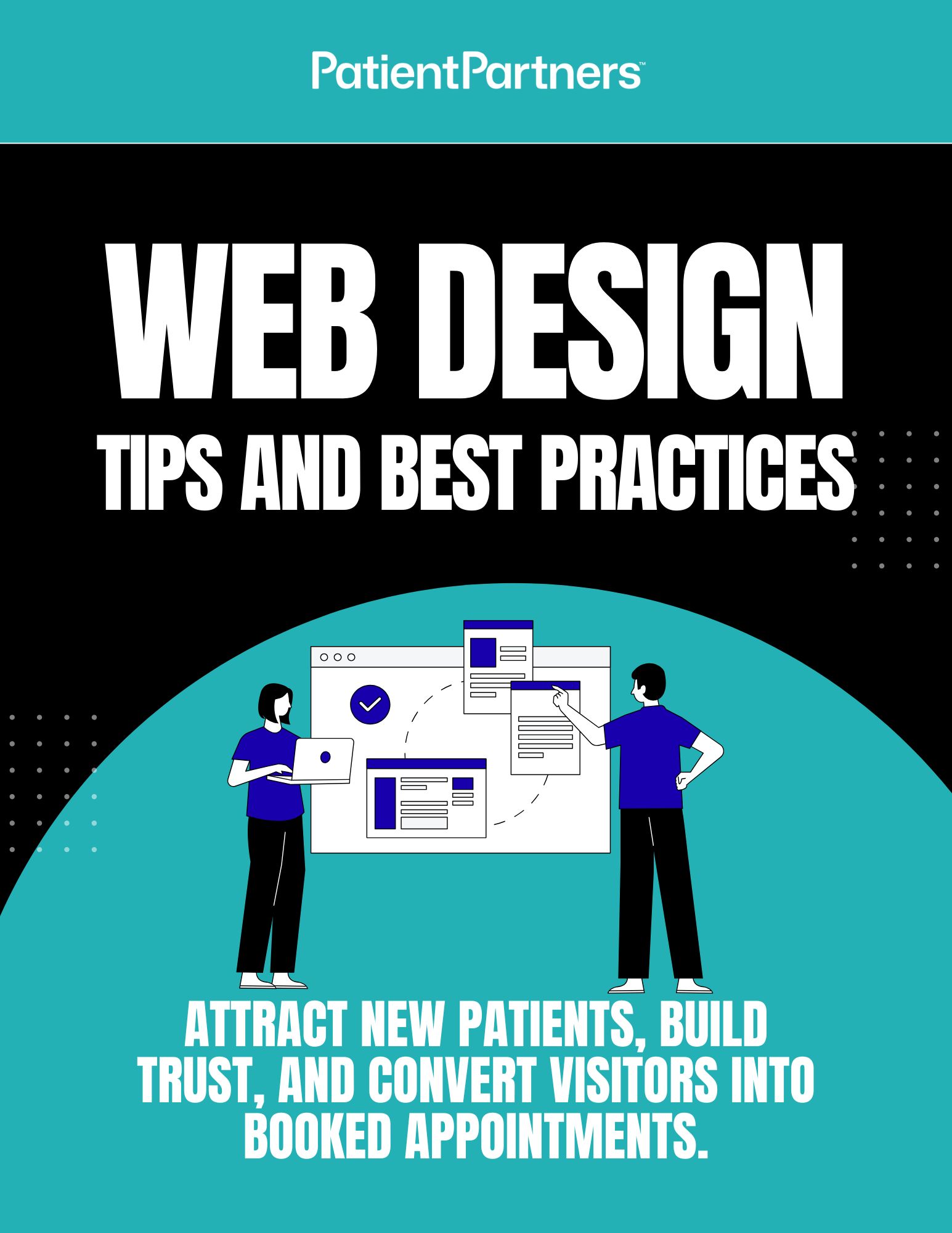 PatientPartners™

WEB DESIGN

TIPS AND BEST PRACTICES

ATTRACT NEW PATIENTS, BUILD TRUST, AND CONVERT VISITORS INTO BOOKED APPOINTMENTS.